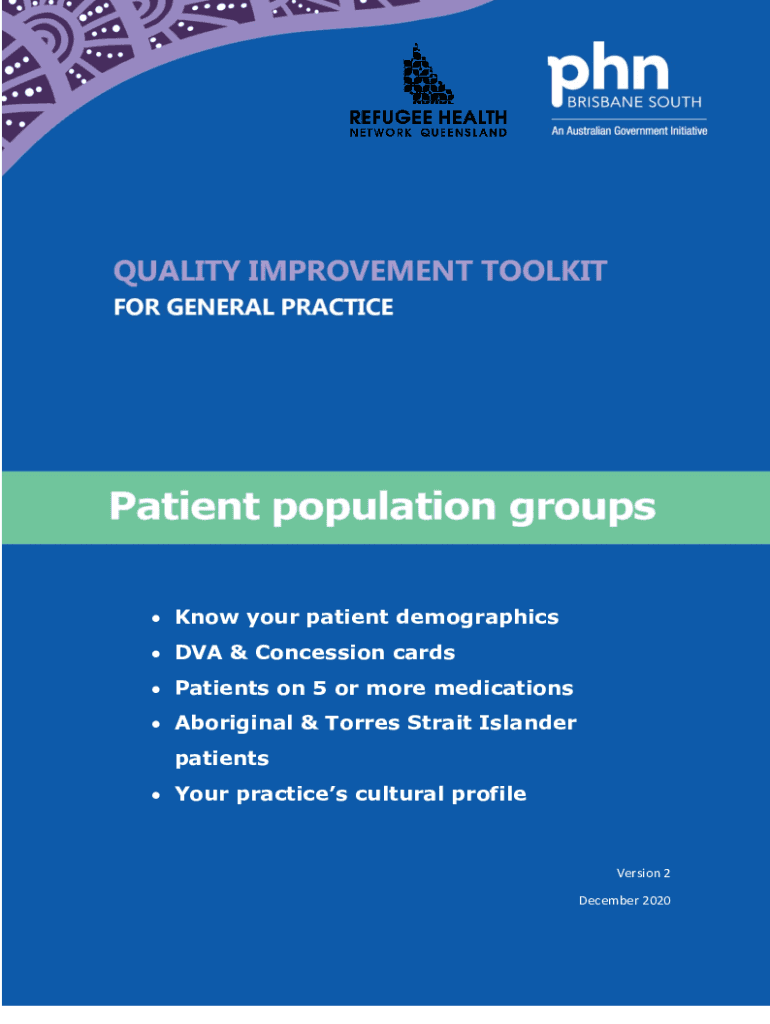 REFUGEE HEALTH
NETWORK QUEENSLAND

phn
BRISBANE SOUTH
An Australian Government Initiative

QUALITY IMPROVEMENT TOOLKIT
FOR GENERAL PRACTICE

Patient population groups

• Know your patient demographics
• DVA & Concession cards
• Patients on 5 or more medications
• Aboriginal & Torres Strait Islander patients
• Your practice's cultural profile

Version 2
December 2020